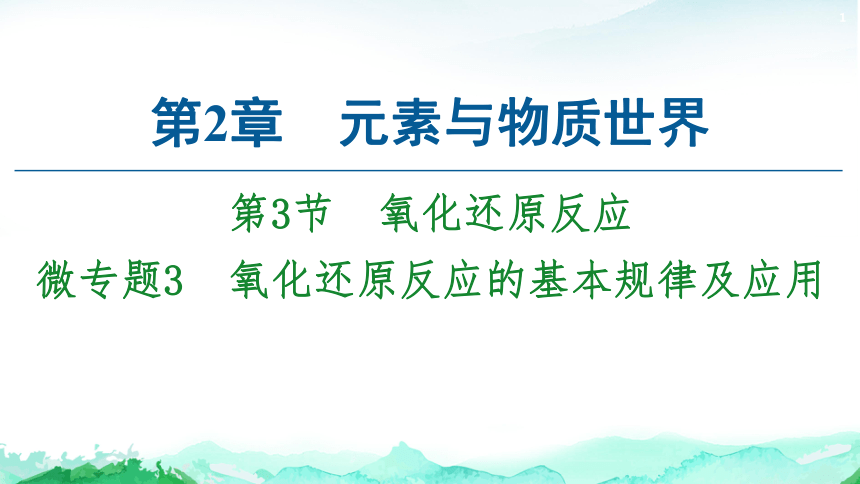 1

第2章　元素与物质世界

第3节　氧化还原反应

微专题3　氧化还原反应的基本规律及应用